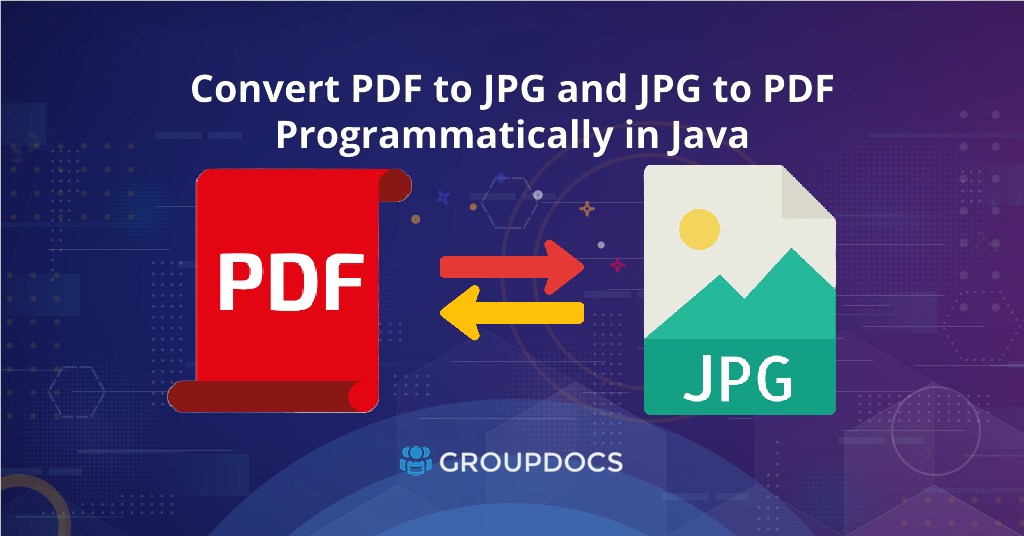 Convert PDF to JPG and JPG to PDF Programmatically in Java

PDF

JPG

GROUPDOCS